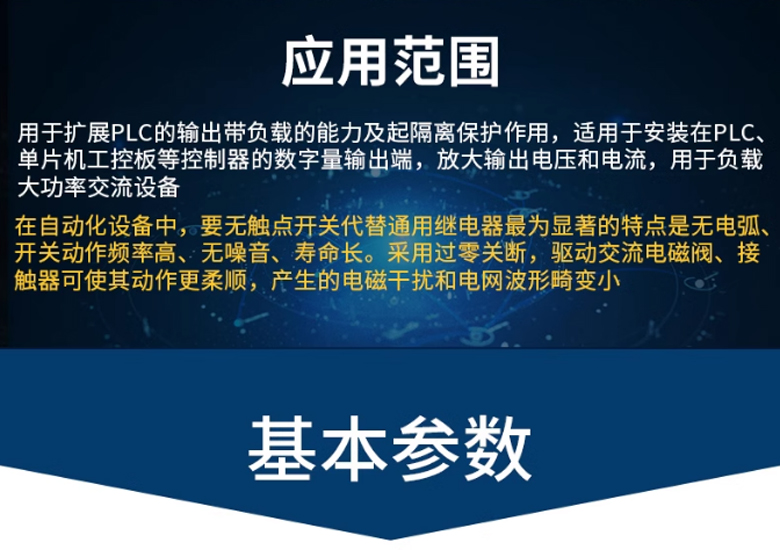 应用范围

用于扩展PLC的输出带负载的能力及起隔离保护作用，适用于安装在PLC、单片机工控板等控制器的数字量输出端，放大输出电压和电流，用于负载大功率交流设备

在自动化设备中，要无触点开关代替通用继电器最为显著的特点是无电弧、开关动作频率高、无噪音、寿命长。采用过零关断，驱动交流电磁阀、接触器可使其动作更柔顺，产生的电磁干扰和电网波形畸变小

基本参数